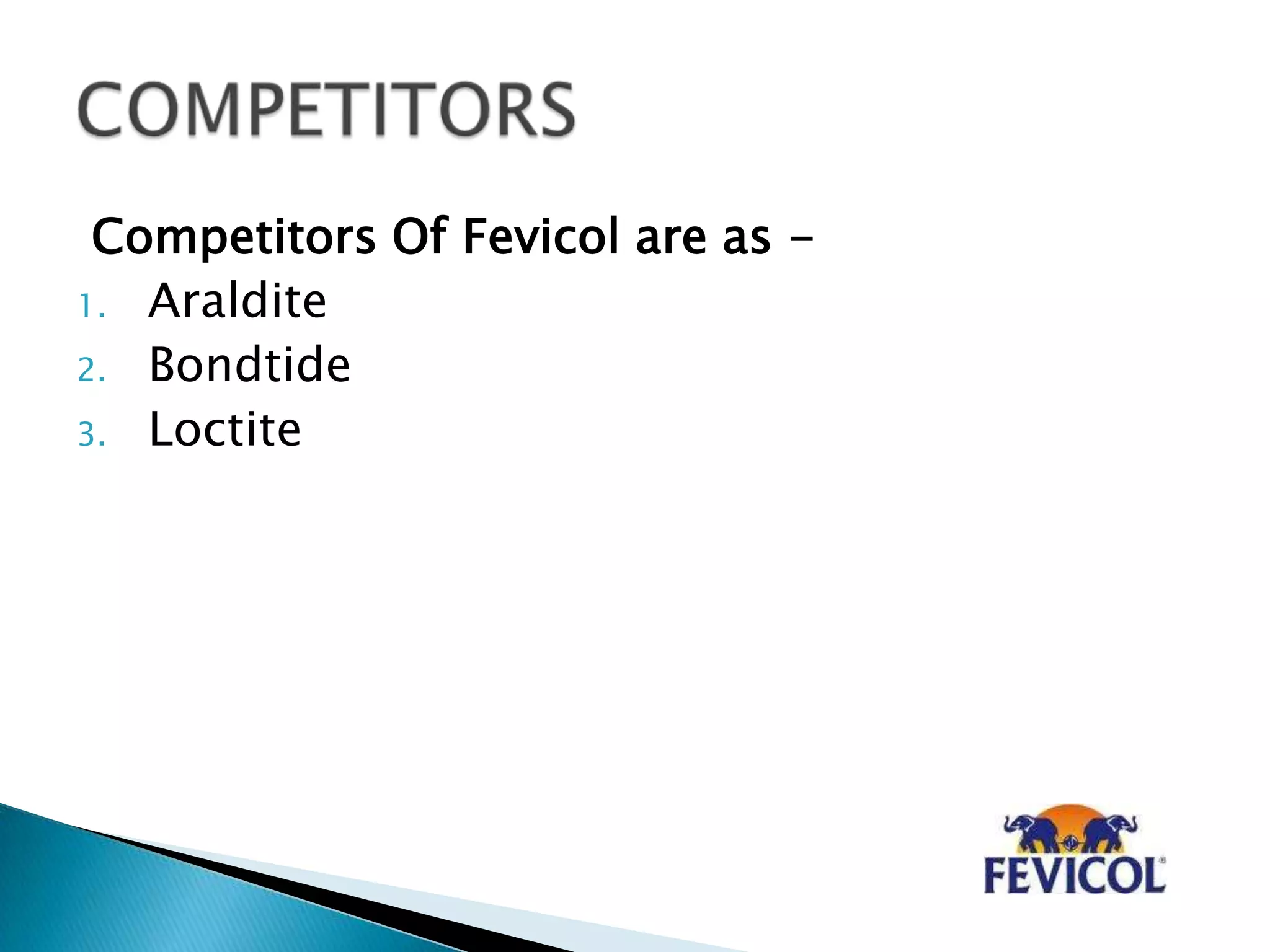 COMPETITORS

Competitors Of Fevicol are as –

1. Araldite
2. Bondtide
3. Loctite

FEVICOL®